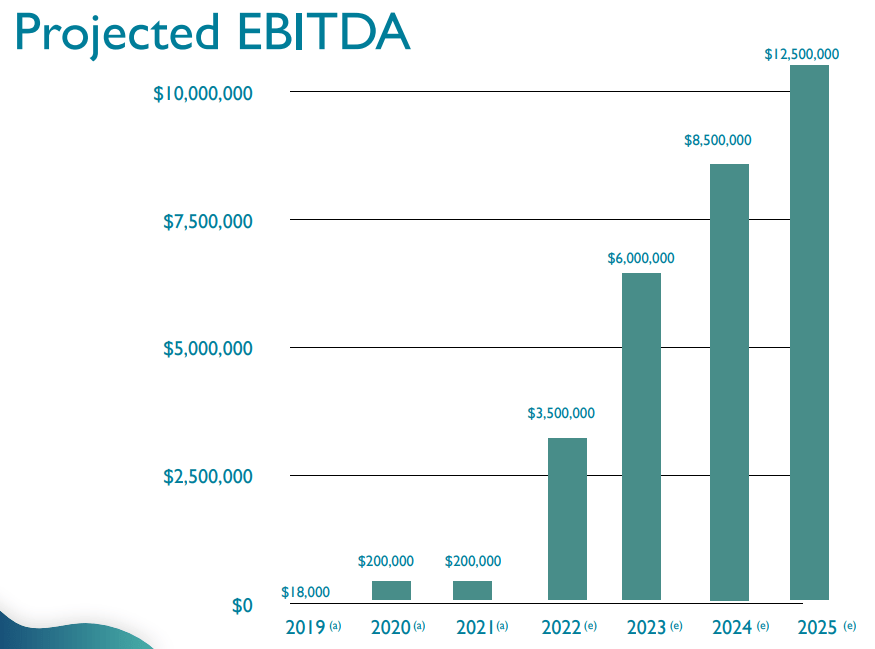 Projected EBITDA

$10,000,000
$7,500,000
$5,000,000
$2,500,000
$0

$18,000
$200,000
$200,000
$3,500,000
$6,000,000
$8,500,000
$12,500,000

2019 (a)
2020 (a)
2021 (a)
2022 (e)
2023 (e)
2024 (e)
2025 (e)